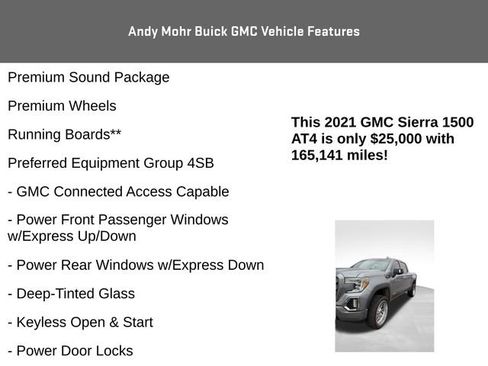 Andy Mohr Buick GMC Vehicle Features

Premium Sound Package

Premium Wheels

Running Boards**

Preferred Equipment Group 4SB

- GMC Connected Access Capable

- Power Front Passenger Windows w/Express Up/Down

- Power Rear Windows w/Express Down

- Deep-Tinted Glass

- Keyless Open & Start

- Power Door Locks

This 2021 GMC Sierra 1500 AT4 is only $25,000 with 165,141 miles!